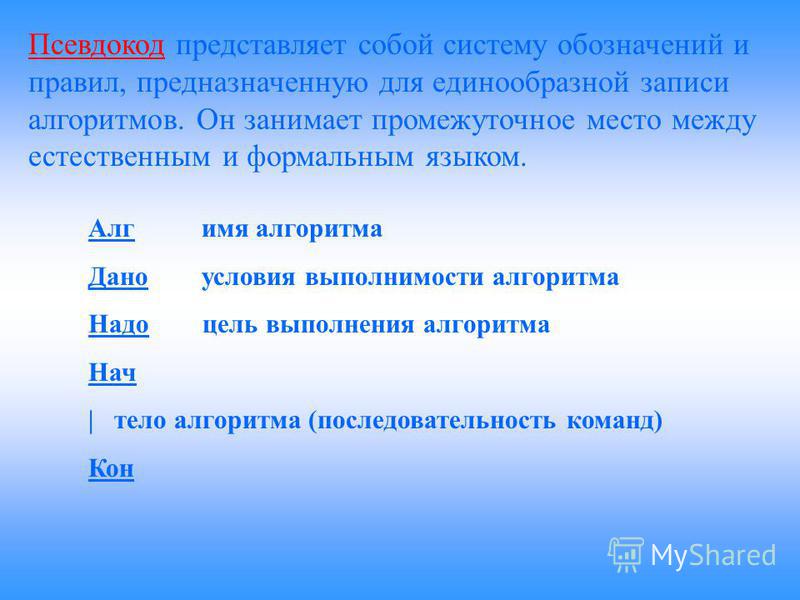 Псевдокод представляет собой систему обозначений и правил, предназначенную для единообразной записи алгоритмов. Он занимает промежуточное место между естественным и формальным языком.

Алг имя алгоритма

Дано условия выполнимости алгоритма

Надо цель выполнения алгоритма

Нач

| тело алгоритма (последовательность команд)

Кон

MyShared